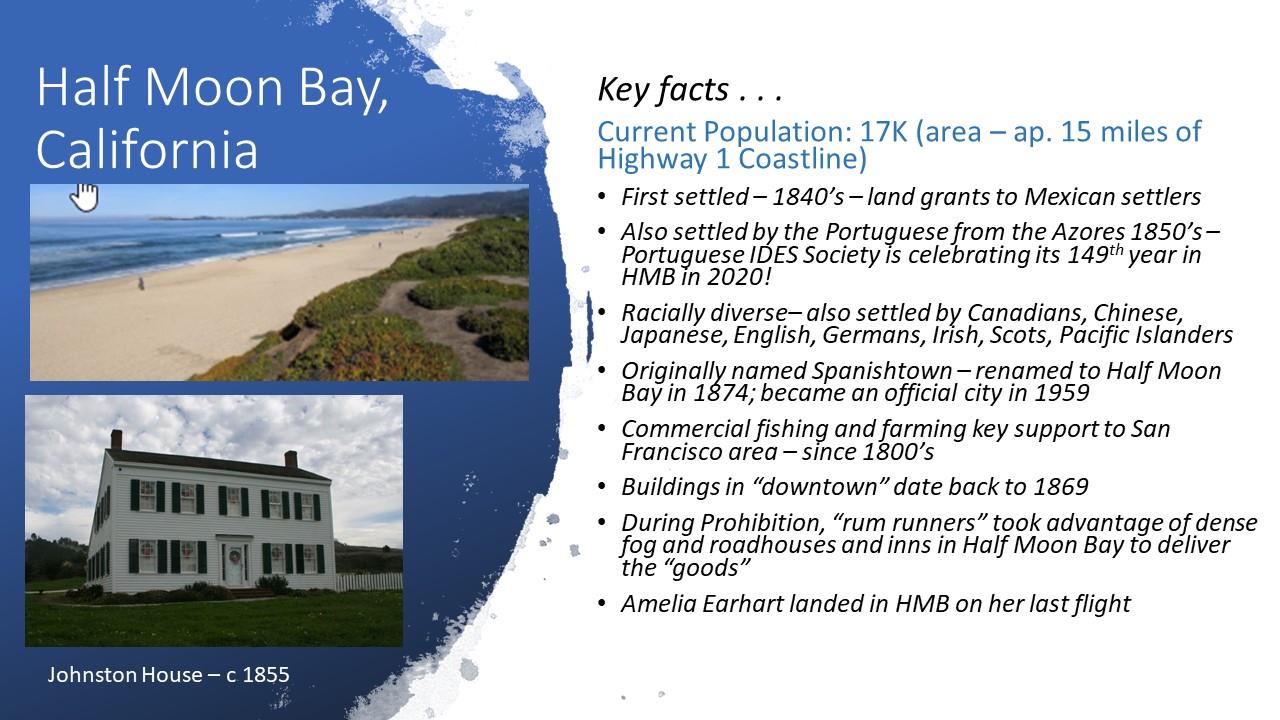 Half Moon Bay, California

Johnston House – c 1855

Key facts . . .

Current Population: 17K (area – ap. 15 miles of Highway 1 Coastline)

• First settled – 1840's – land grants to Mexican settlers
• Also settled by the Portuguese from the Azores 1850's – Portuguese IDES Society is celebrating its 149$^{th}$ year in HMB in 2020!
• Racially diverse– also settled by Canadians, Chinese, Japanese, English, Germans, Irish, Scots, Pacific Islanders
• Originally named Spanishtown – renamed to Half Moon Bay in 1874; became an official city in 1959
• Commercial fishing and farming key support to San Francisco area – since 1800's
• Buildings in "downtown" date back to 1869
• During Prohibition, "rum runners" took advantage of dense fog and roadhouses and inns in Half Moon Bay to deliver the "goods"
• Amelia Earhart landed in HMB on her last flight